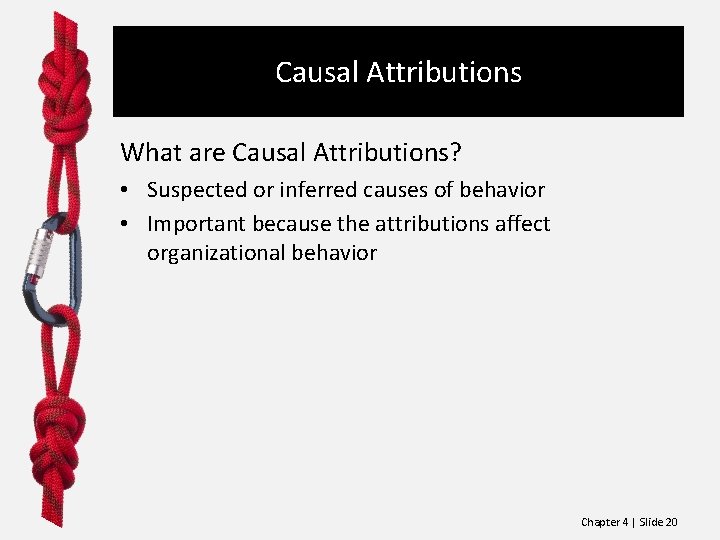 Causal Attributions

What are Causal Attributions?

• Suspected or inferred causes of behavior
• Important because the attributions affect organizational behavior

Chapter 4 | Slide 20